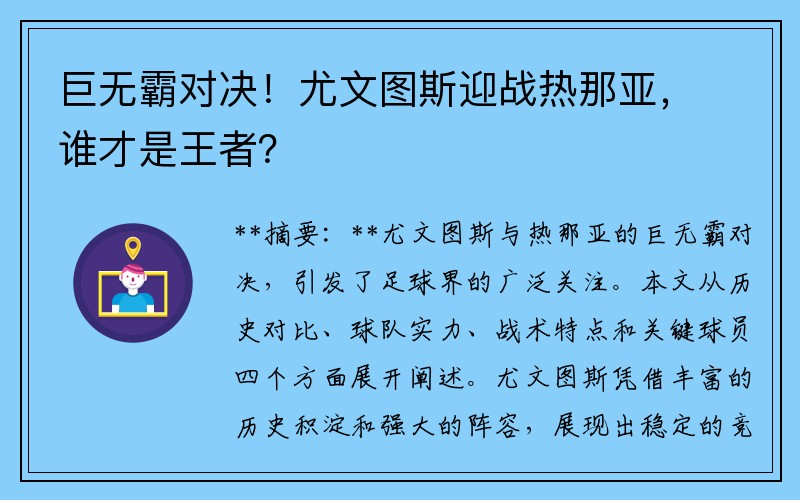 巨无霸对决！尤文图斯迎战热那亚，谁才是王者?

**摘要：**尤文图斯与热那亚的巨无霸对决，引发了足球界的广泛关注。本文从历史对比、球队实力、战术特点和关键球员四个方面展开阐述。尤文图斯凭借丰富的历史积淀和强大的阵容，展现出稳定的竞